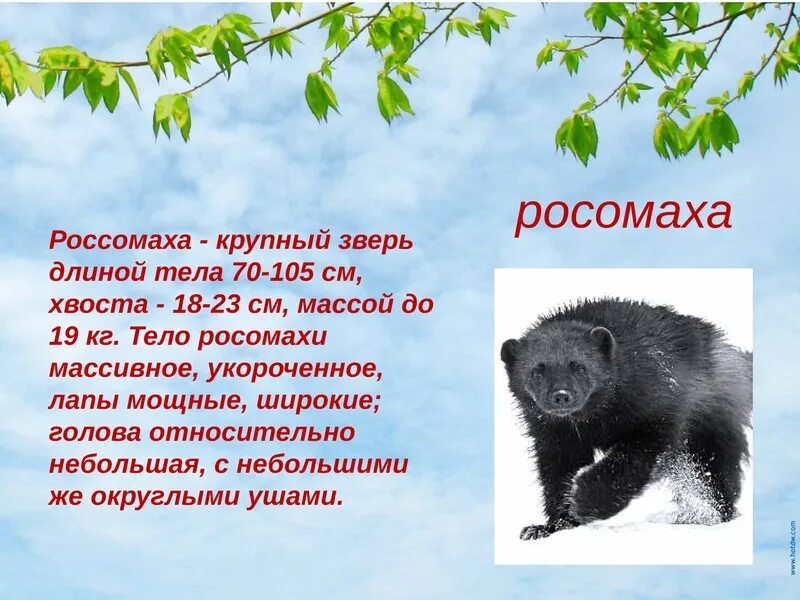 росомаха

Россомаха - крупный зверь длиной тела 70-105 см, хвоста - 18-23 см, массой до 19 кг. Тело росомахи массивное, укороченное, лапы мощные, широкие; голова относительно небольшая, с небольшими же округлыми ушами.

www.hotdw.com